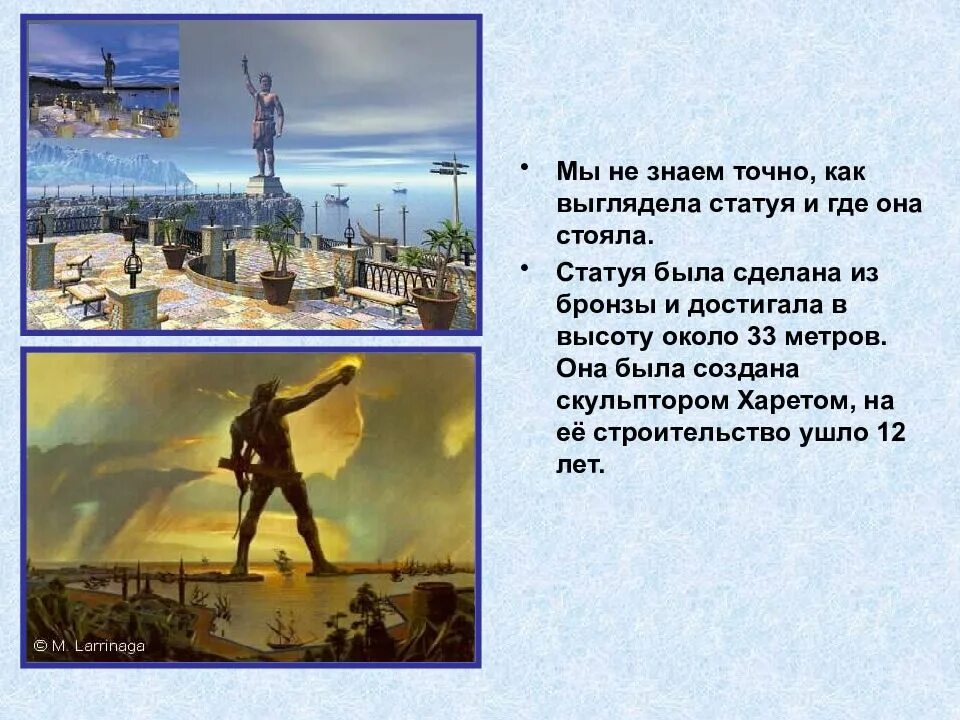 © M. Larrinaga

• Мы не знаем точно, как выглядела статуя и где она стояла.

• Статуя была сделана из бронзы и достигала в высоту около 33 метров. Она была создана скульптором Харетом, на её строительство ушло 12 лет.